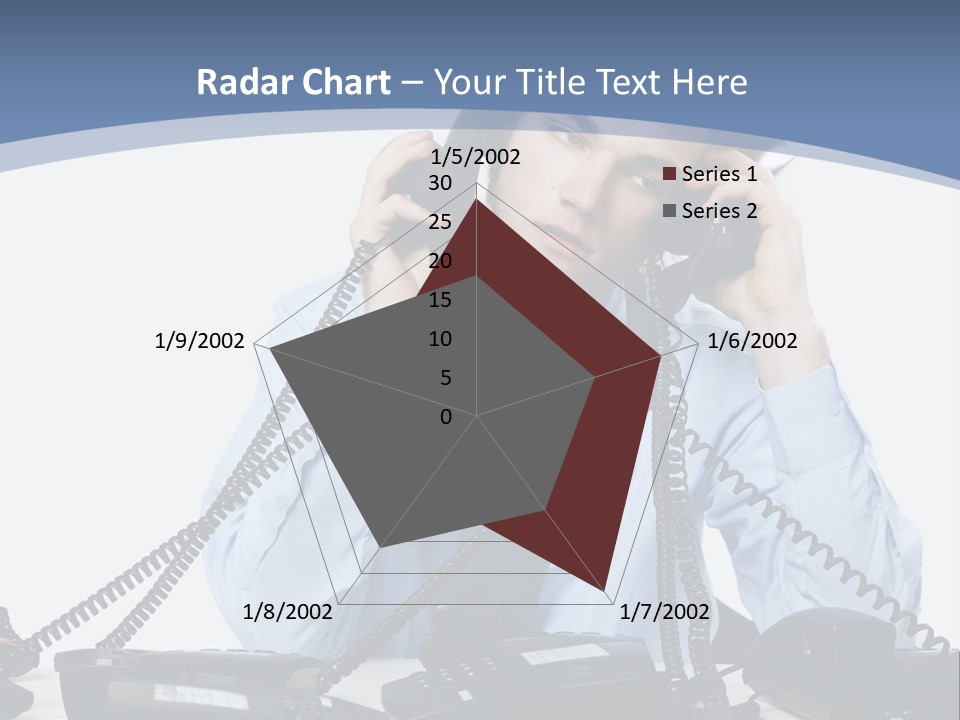 Radar Chart – Your Title Text Here

1/5/2002

30
25
20
15
10
5
0

Series 1
Series 2

1/6/2002

1/7/2002

1/8/2002

1/9/2002